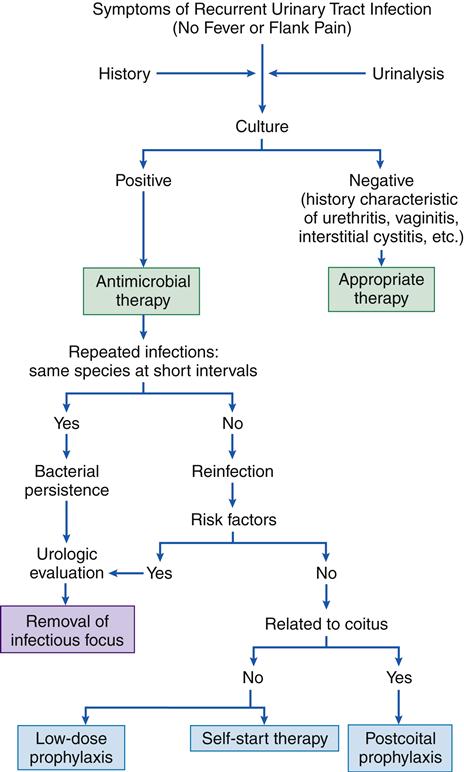 Symptoms of Recurrent Urinary Tract Infection
(No Fever or Flank Pain)

History

Urinalysis

Culture

Positive

Negative
(history characteristic of urethritis, vaginitis, interstitial cystitis, etc.)

Antimicrobial therapy

Appropriate therapy

Repeated infections:
same species at short intervals

Yes

No

Bacterial persistence

Reinfection

Risk factors

Urologic evaluation

Yes

No

Removal of infectious focus

Related to coitus

No

Yes

Low-dose prophylaxis

Self-start therapy

Postcoital prophylaxis